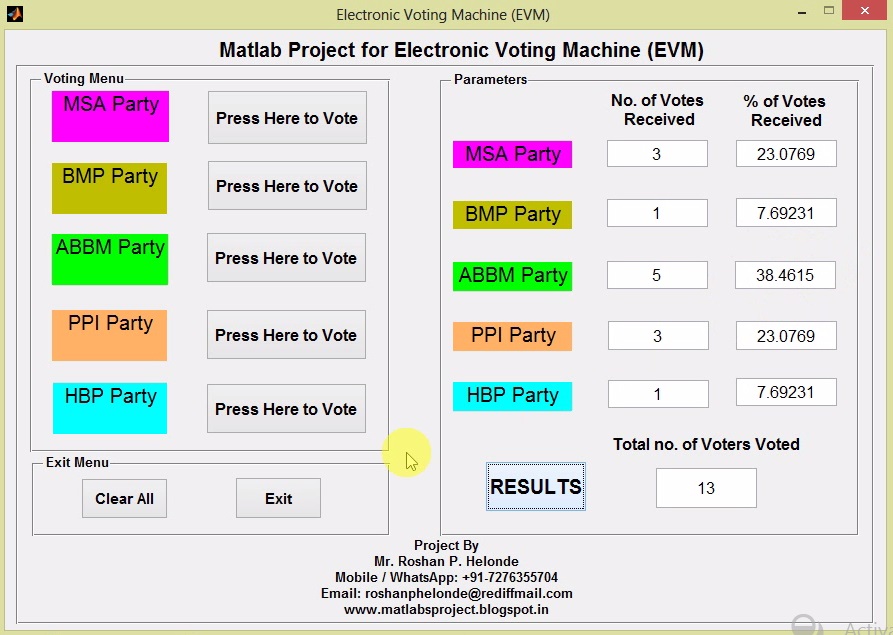 Electronic Voting Machine (EVM)

Matlab Project for Electronic Voting Machine (EVM)

Voting Menu

MSA Party
Press Here to Vote

BMP Party
Press Here to Vote

ABBM Party
Press Here to Vote

PPI Party
Press Here to Vote

HBP Party
Press Here to Vote

Exit Menu

Clear All
Exit

Parameters

| | No. of Votes Received | % of Votes Received |
|---|---|---|
| MSA Party | 3 | 23.0769 |
| BMP Party | 1 | 7.69231 |
| ABBM Party | 5 | 38.4615 |
| PPI Party | 3 | 23.0769 |
| HBP Party | 1 | 7.69231 |

Total no. of Voters Voted

RESULTS
13

Project By
Mr. Roshan P. Helonde
Mobile / WhatsApp: +91-7276355704
Email: roshanphelonde@rediffmail.com
www.matlabsproject.blogspot.in

Activ